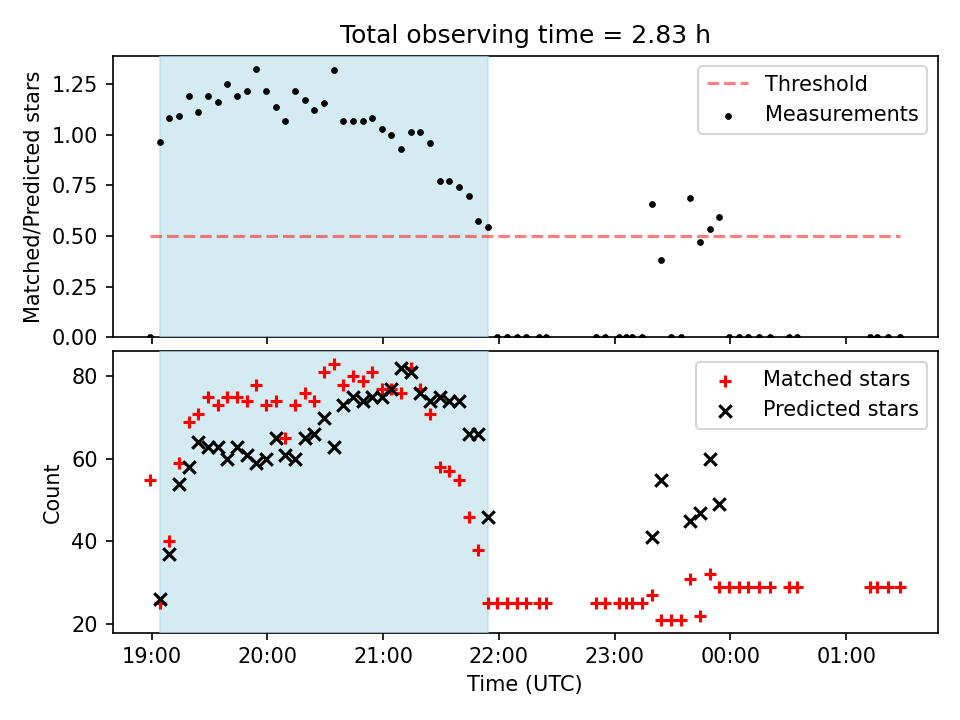 Total observing time = 2.83 h

Matched/Predicted stars

1.25
1.00
0.75
0.50
0.25
0.00

Threshold
Measurements

Count

80
60
40
20

Matched stars
Predicted stars

19:00 20:00 21:00 22:00 23:00 00:00 01:00

Time (UTC)